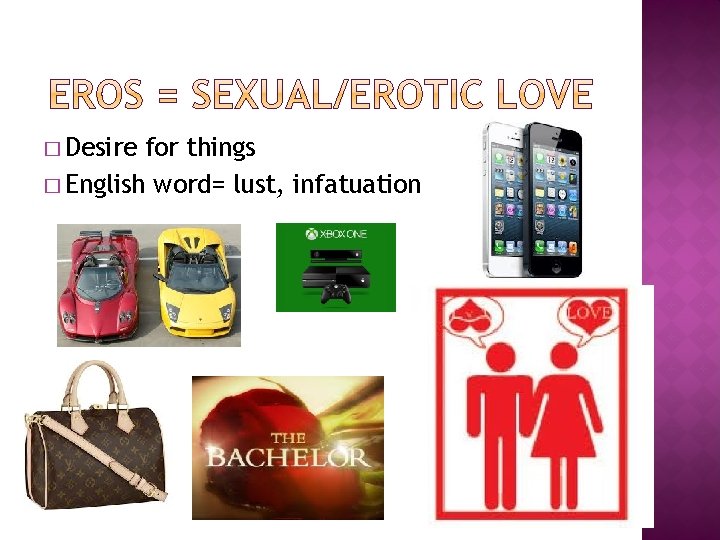 EROS = SEXUAL/EROTIC LOVE

□ Desire for things
□ English word= lust, infatuation

XBOX ONE

LOVE

THE BACHELOR